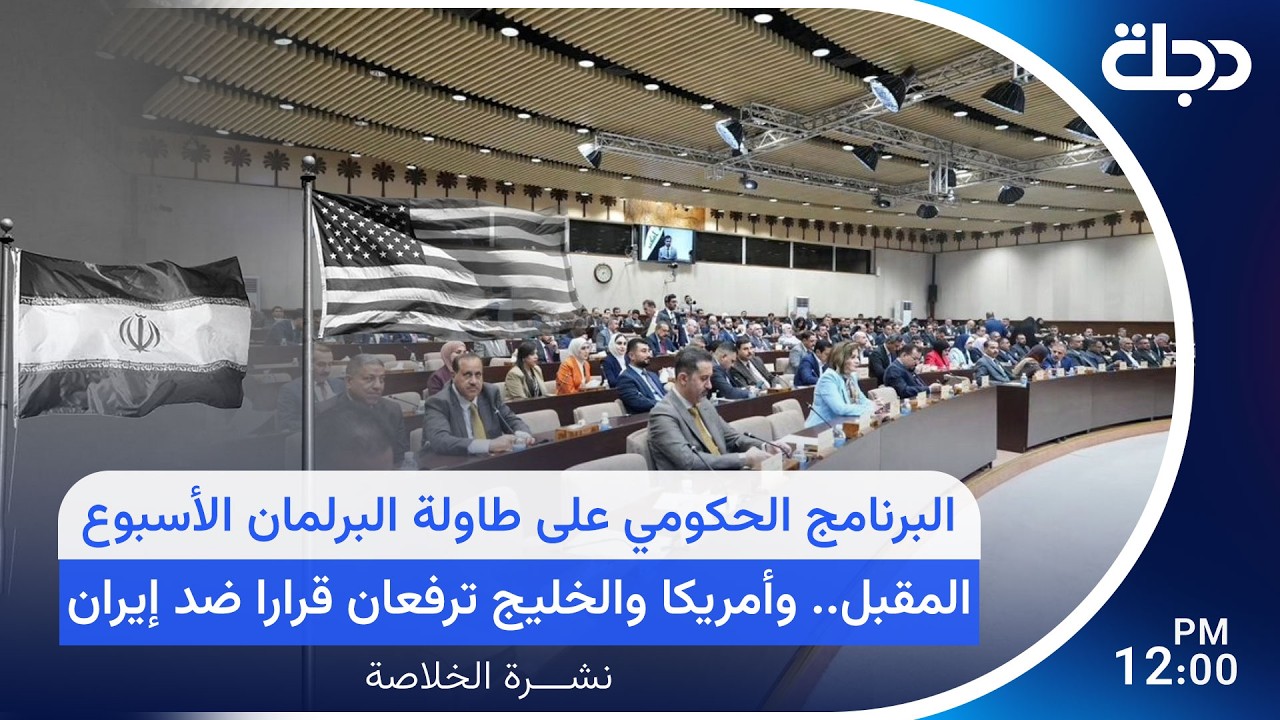 دجلة

البرنامج الحكومي على طاولة البرلمان الأسبوع المقبل.. وأمريكا والخليج ترفعان قرارا ضد إيران

نشـــرة الخلاصة

PM
12:00